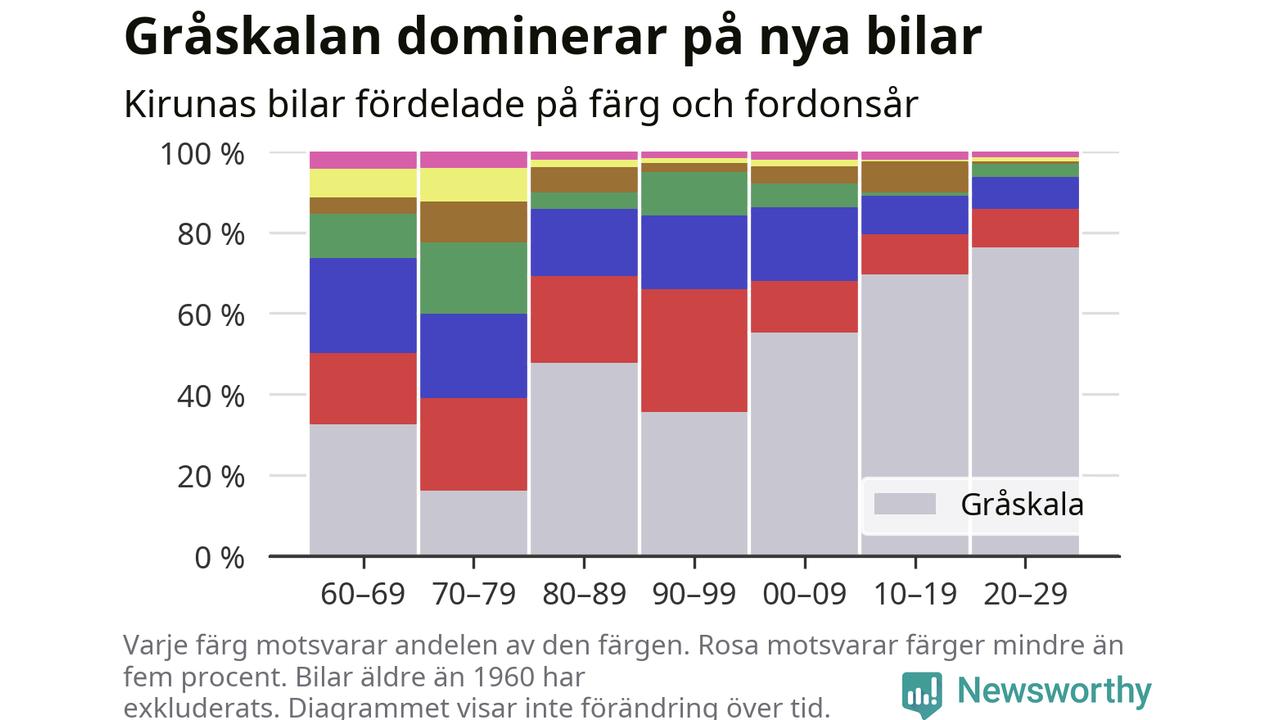 Gråskalan dominerar på nya bilar

Kirunas bilar fördelade på färg och fordonsår

100 %
80 %
60 %
40 %
20 %
0 %

Gråskala

60–69
70–79
80–89
90–99
00–09
10–19
20–29

Varje färg motsvarar andelen av den färgen. Rosa motsvarar färger mindre än fem procent. Bilar äldre än 1960 har exkluderats. Diagrammet visar inte förändring över tid.

Newsworthy